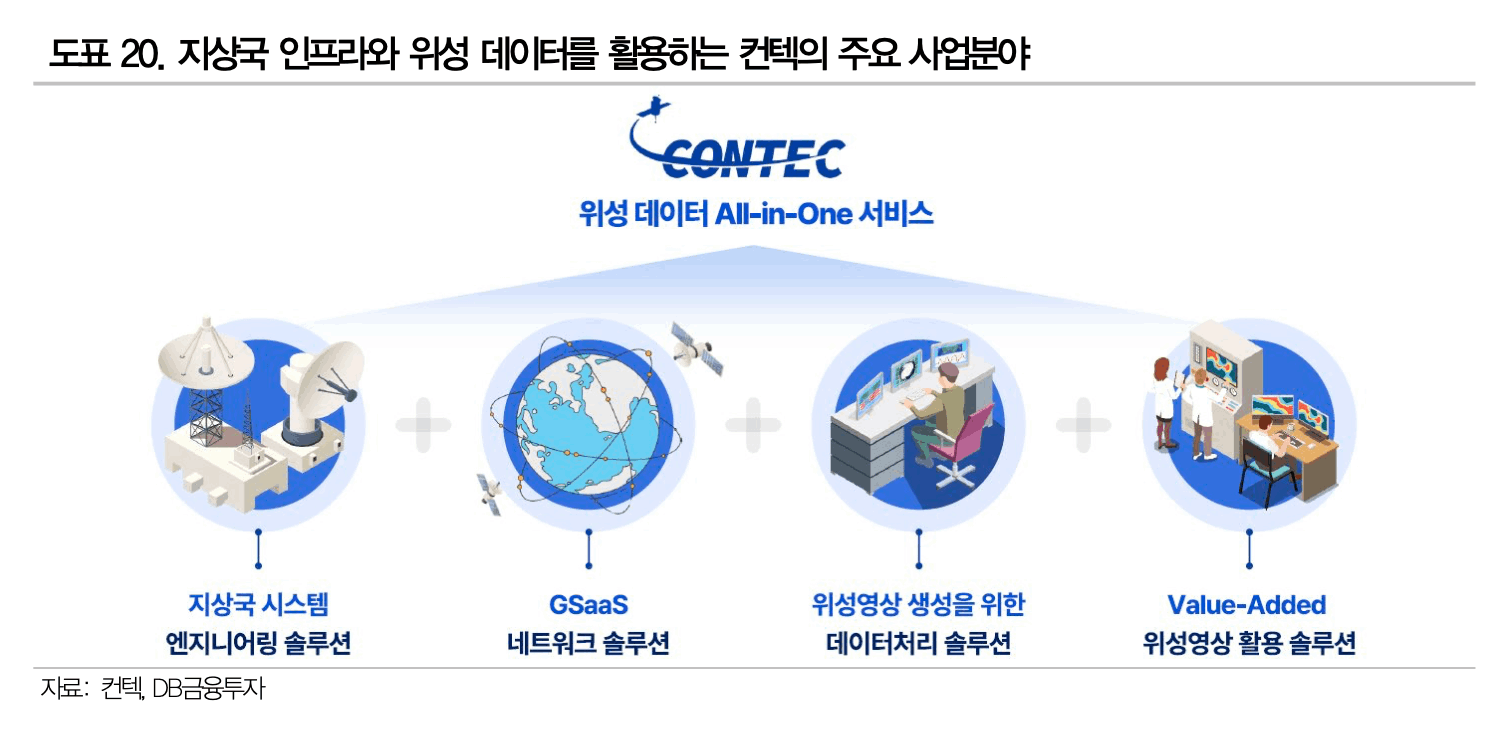 도표 20. 지상국 인프라와 위성 데이터를 활용하는 컨텍의 주요 사업분야

CONTEC

위성 데이터 All-in-One 서비스

지상국 시스템
엔지니어링 솔루션

GSaaS
네트워크 솔루션

위성영상 생성을 위한
데이터처리 솔루션

Value-Added
위성영상 활용 솔루션

자료: 컨텍, DB금융투자